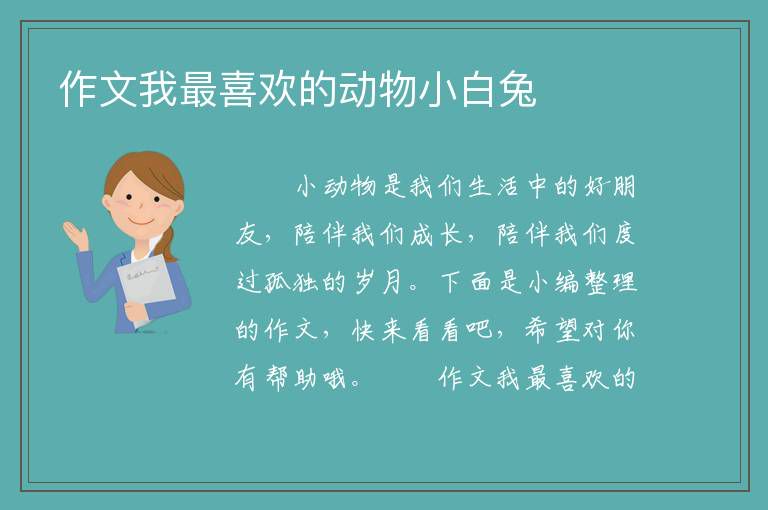 作文我最喜欢的动物小白兔

小动物是我们生活中的好朋友，陪伴我们成长，陪伴我们度过孤独的岁月。下面是小编整理的作文，快来看看吧，希望对你有帮助哦。　　作文我最喜欢的